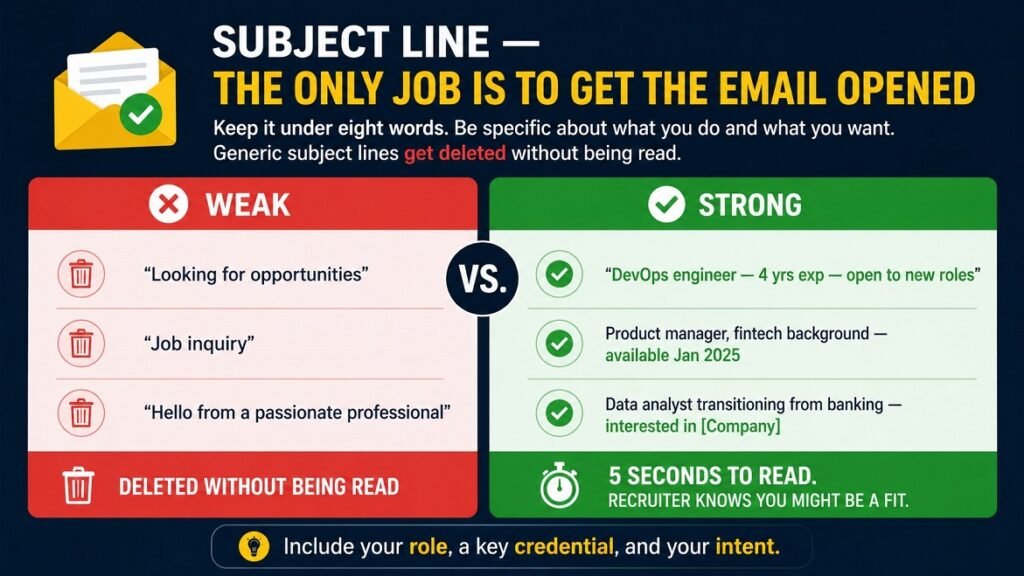 SUBJECT LINE —
THE ONLY JOB IS TO GET THE EMAIL OPENED

Keep it under eight words. Be specific about what you do and what you want. Generic subject lines get deleted without being read.

WEAK

"Looking for opportunities"

"Job inquiry"

"Hello from a passionate professional"

DELETED WITHOUT BEING READ

VS.

STRONG

"DevOps engineer — 4 yrs exp — open to new roles"

Product manager, fintech background — available Jan 2025

Data analyst transitioning from banking — interested in [Company]

5 SECONDS TO READ.
RECRUITER KNOWS YOU MIGHT BE A FIT.

Include your role, a key credential, and your intent.